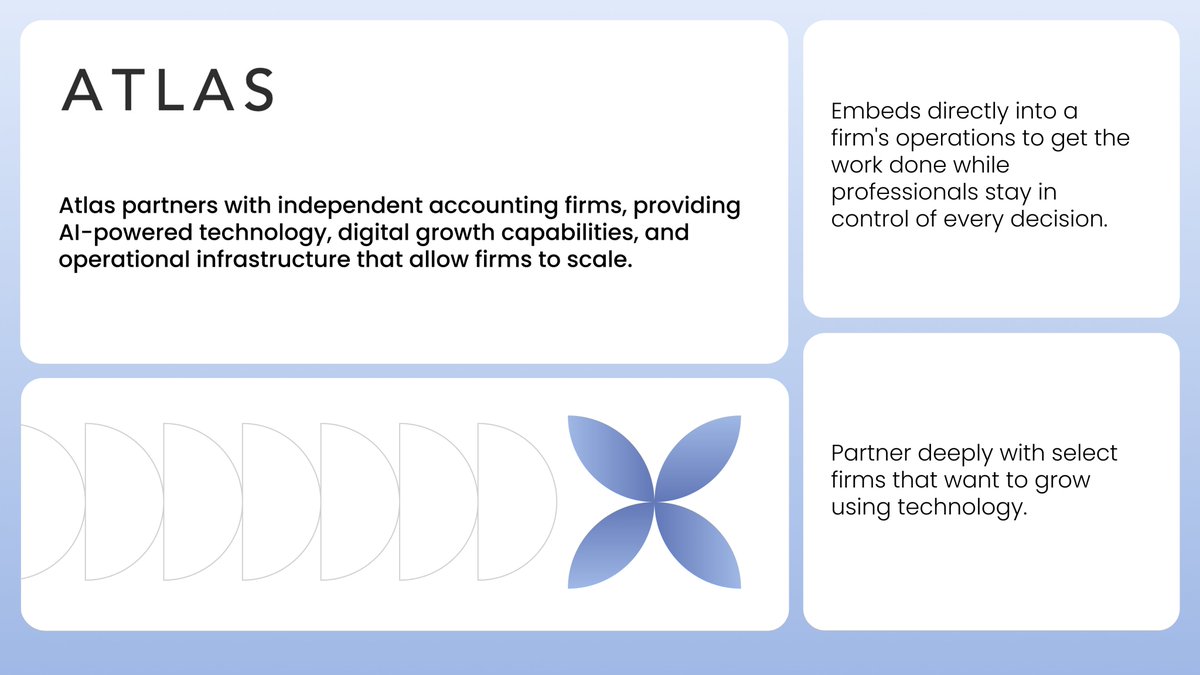 ATLAS

Atlas partners with independent accounting firms, providing AI-powered technology, digital growth capabilities, and operational infrastructure that allow firms to scale.

Embeds directly into a firm's operations to get the work done while professionals stay in control of every decision.

Partner deeply with select firms that want to grow using technology.